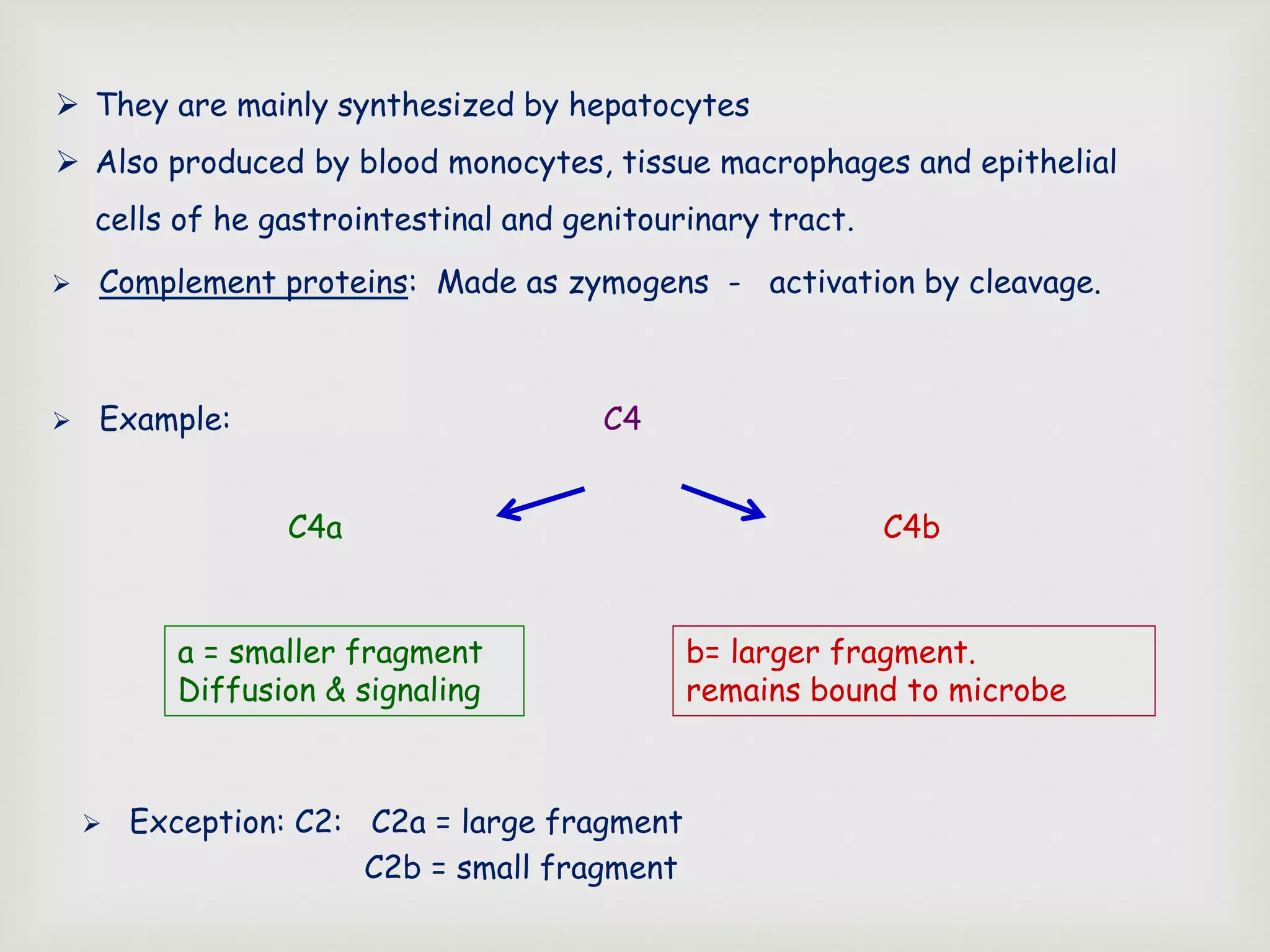 ➢ They are mainly synthesized by hepatocytes

➢ Also produced by blood monocytes, tissue macrophages and epithelial cells of he gastrointestinal and genitourinary tract.

➢ Complement proteins: Made as zymogens - activation by cleavage.

➢ Example:

C4

C4a

C4b

a = smaller fragment
Diffusion & signaling

b= larger fragment.
remains bound to microbe

➢ Exception: C2: C2a = large fragment
C2b = small fragment